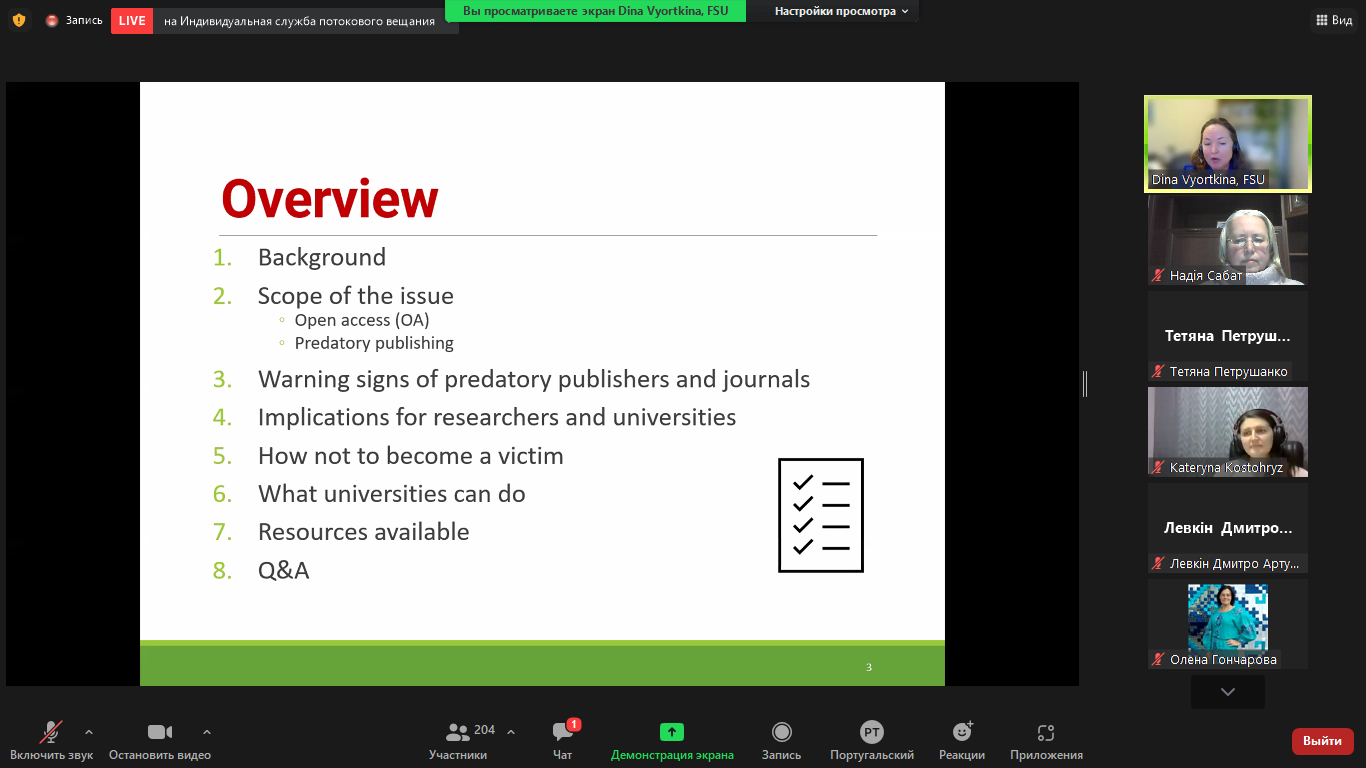 Запись LIVE на Индивидуальная служба потокового вещания

Вы просматриваете экран Dina Vyortkina, FSU

Настройки просмотра

Вид

Overview

1. Background
2. Scope of the issue
◦ Open access (OA)
◦ Predatory publishing
3. Warning signs of predatory publishers and journals
4. Implications for researchers and universities
5. How not to become a victim
6. What universities can do
7. Resources available
8. Q&A

3

Dina Vyortkina, FSU

Надія Сабат

Тетяна Петруш...

Тетяна Петрушанко

Kateryna Kostohryz

Левкін Дмитро...

Левкін Дмитро Арту...

Олена Гончарова

Включить звук

Остановить видео

204

Участники

1

Чат

Демонстрация экрана

Запись

PT

Португальский

Реакции

Приложения

Выйти